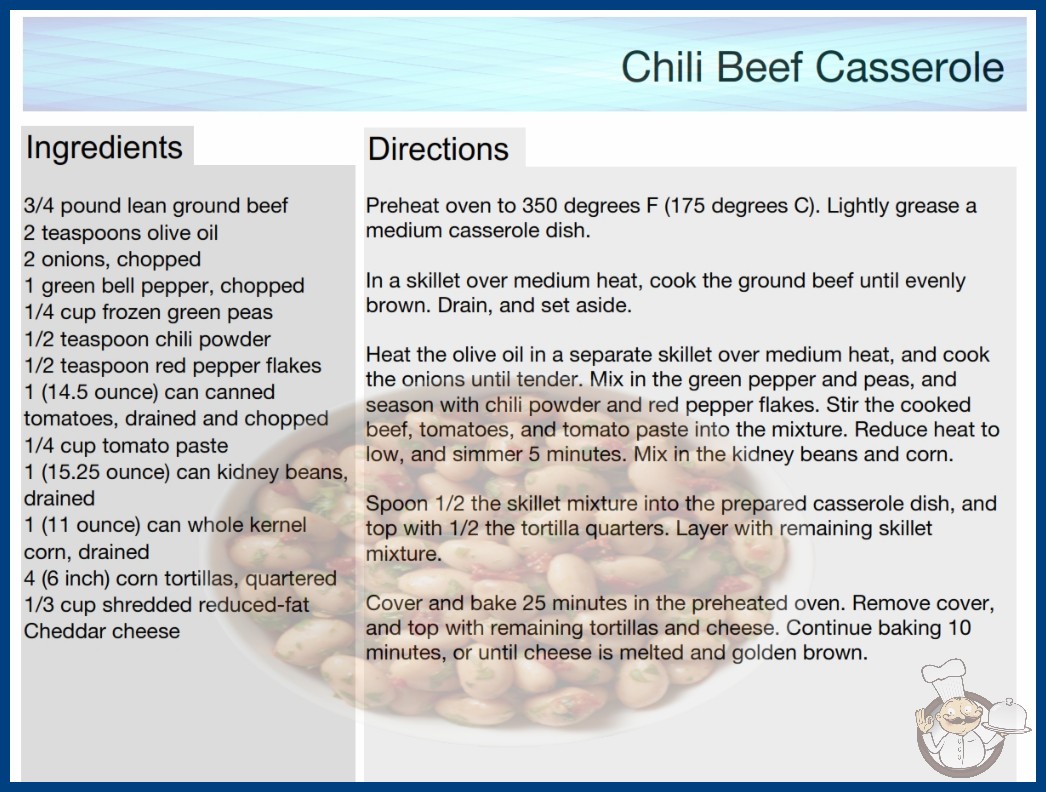 Chili Beef Casserole

Ingredients

3/4 pound lean ground beef
2 teaspoons olive oil
2 onions, chopped
1 green bell pepper, chopped
1/4 cup frozen green peas
1/2 teaspoon chili powder
1/2 teaspoon red pepper flakes
1 (14.5 ounce) can canned tomatoes, drained and chopped
1/4 cup tomato paste
1 (15.25 ounce) can kidney beans, drained
1 (11 ounce) can whole kernel corn, drained
4 (6 inch) corn tortillas, quartered
1/3 cup shredded reduced-fat Cheddar cheese

Directions

Preheat oven to 350 degrees F (175 degrees C). Lightly grease a medium casserole dish.

In a skillet over medium heat, cook the ground beef until evenly brown. Drain, and set aside.

Heat the olive oil in a separate skillet over medium heat, and cook the onions until tender. Mix in the green pepper and peas, and season with chili powder and red pepper flakes. Stir the cooked beef, tomatoes, and tomato paste into the mixture. Reduce heat to low, and simmer 5 minutes. Mix in the kidney beans and corn.

Spoon 1/2 the skillet mixture into the prepared casserole dish, and top with 1/2 the tortilla quarters. Layer with remaining skillet mixture.

Cover and bake 25 minutes in the preheated oven. Remove cover, and top with remaining tortillas and cheese. Continue baking 10 minutes, or until cheese is melted and golden brown.